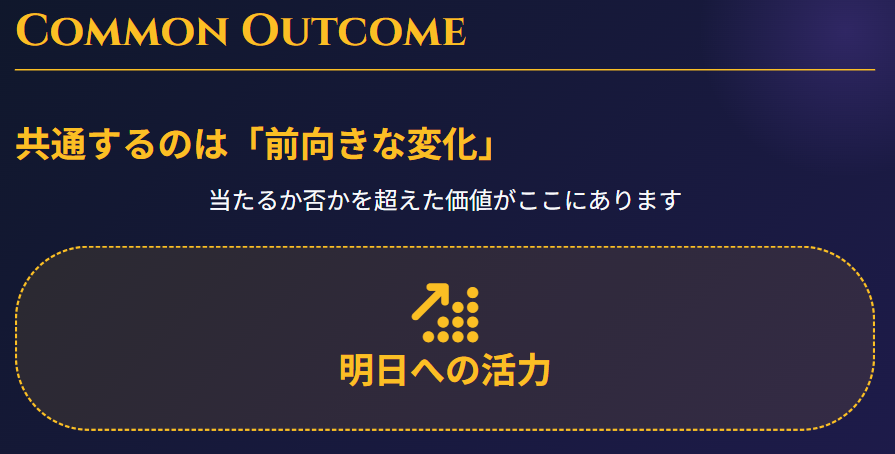 COMMON OUTCOME

共通するのは「前向きな変化」

当たるか否かを超えた価値がここにあります

明日への活力